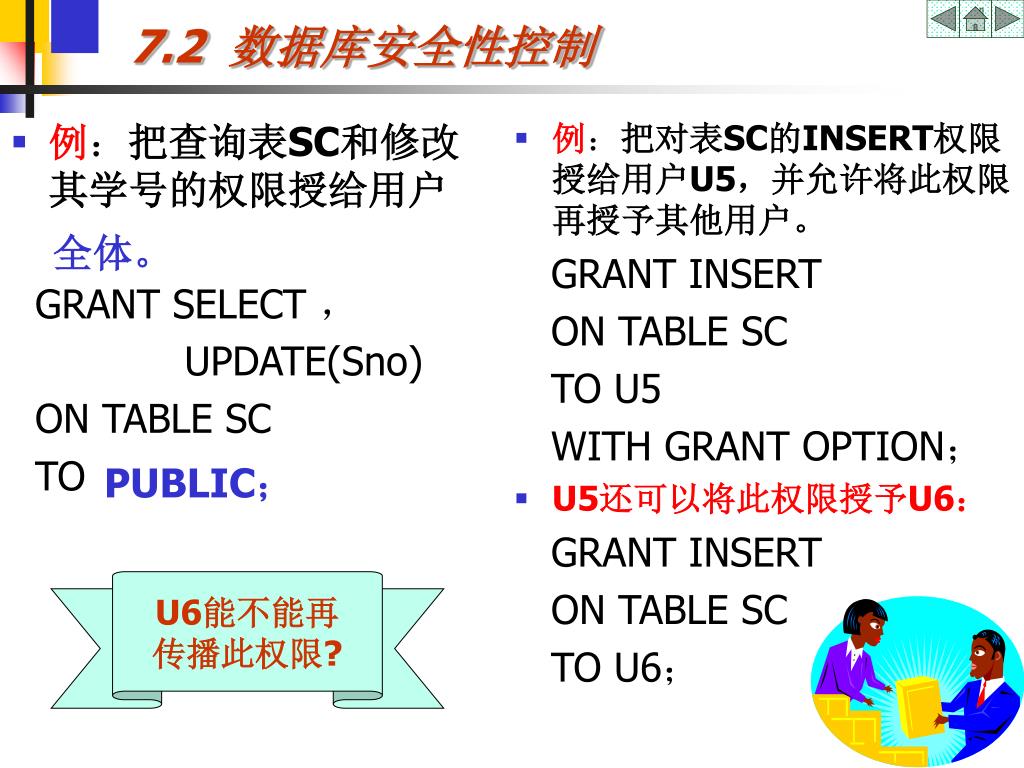 7.2 数据库安全性控制

例：把查询表SC和修改其学号的权限授给用户全体。

GRANT SELECT，
UPDATE(Sno)
ON TABLE SC
TO PUBLIC;

U6能不能再传播此权限?

例：把对表SC的INSERT权限授给用户U5，并允许将此权限再授予其他用户。

GRANT INSERT
ON TABLE SC
TO U5
WITH GRANT OPTION;

U5还可以将此权限授予U6：

GRANT INSERT
ON TABLE SC
TO U6;